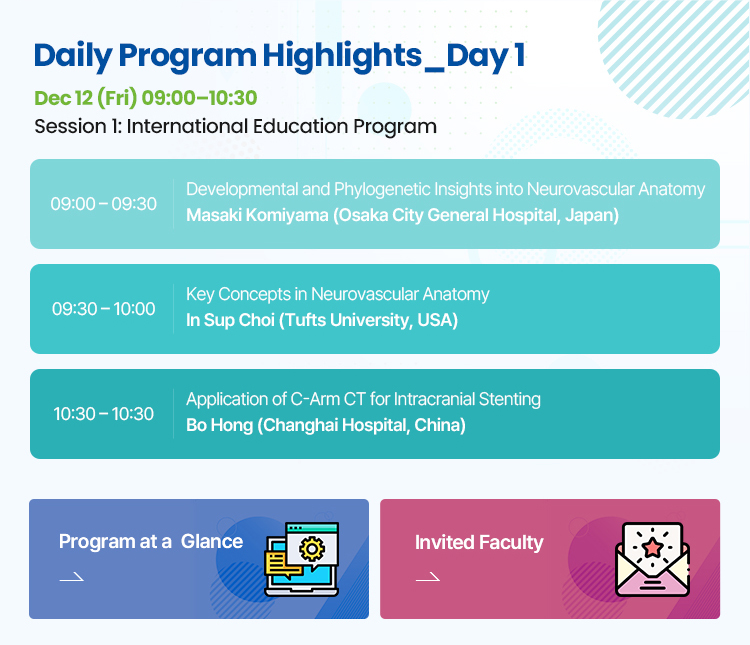 Daily Program Highlights_Day 1

Dec 12 (Fri) 09:00–10:30

Session 1: International Education Program

09:00 – 09:30
Developmental and Phylogenetic Insights into Neurovascular Anatomy
Masaki Komiyama (Osaka City General Hospital, Japan)

09:30 – 10:00
Key Concepts in Neurovascular Anatomy
In Sup Choi (Tufts University, USA)

10:30 – 10:30
Application of C-Arm CT for Intracranial Stenting
Bo Hong (Changhai Hospital, China)

Program at a Glance

Invited Faculty